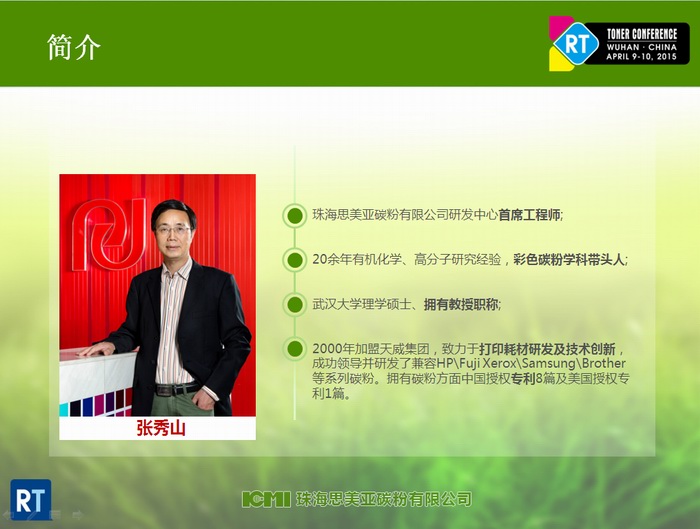 简介

RT TONER CONFERENCE WUHAN · CHINA APRIL 9-10, 2015

张秀山

珠海思美亚碳粉有限公司研发中心首席工程师;

20余年有机化学、高分子研究经验，彩色碳粉学科带头人;

武汉大学理学硕士、拥有教授职称;

2000年加盟天威集团，致力于打印耗材研发及技术创新，成功领导并研发了兼容HP\Fuji Xerox\Samsung\Brother等系列碳粉。拥有碳粉方面中国授权专利8篇及美国授权专利1篇。

RT

ICMI 珠海思美亚碳粉有限公司